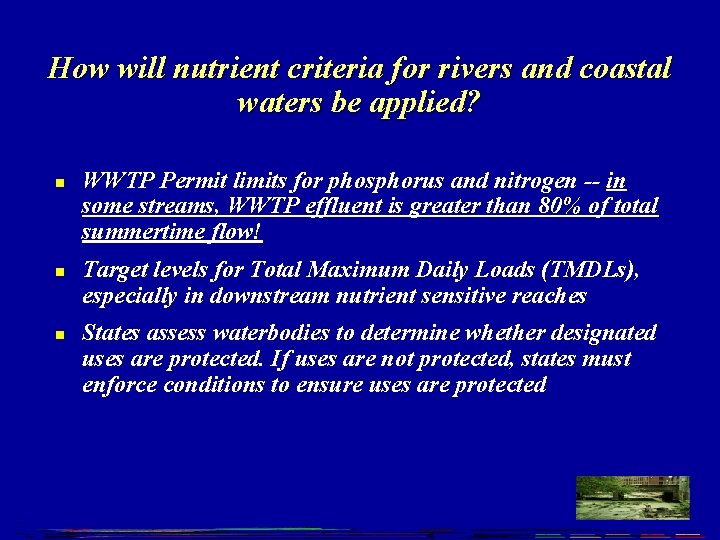 How will nutrient criteria for rivers and coastal waters be applied?

- WWTP Permit limits for phosphorus and nitrogen -- in some streams, WWTP effluent is greater than 80% of total summertime flow!
- Target levels for Total Maximum Daily Loads (TMDLs), especially in downstream nutrient sensitive reaches
- States assess waterbodies to determine whether designated uses are protected. If uses are not protected, states must enforce conditions to ensure uses are protected